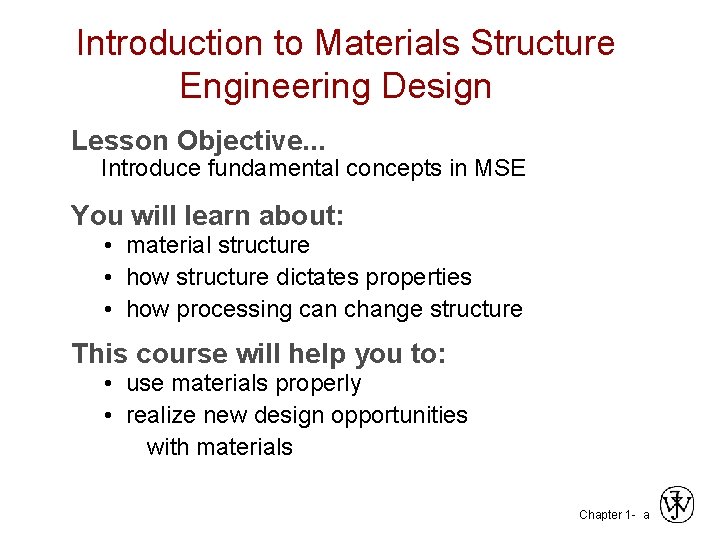 Introduction to Materials Structure
Engineering Design

Lesson Objective...
Introduce fundamental concepts in MSE

You will learn about:
• material structure
• how structure dictates properties
• how processing can change structure

This course will help you to:
• use materials properly
• realize new design opportunities with materials

Chapter 1- a